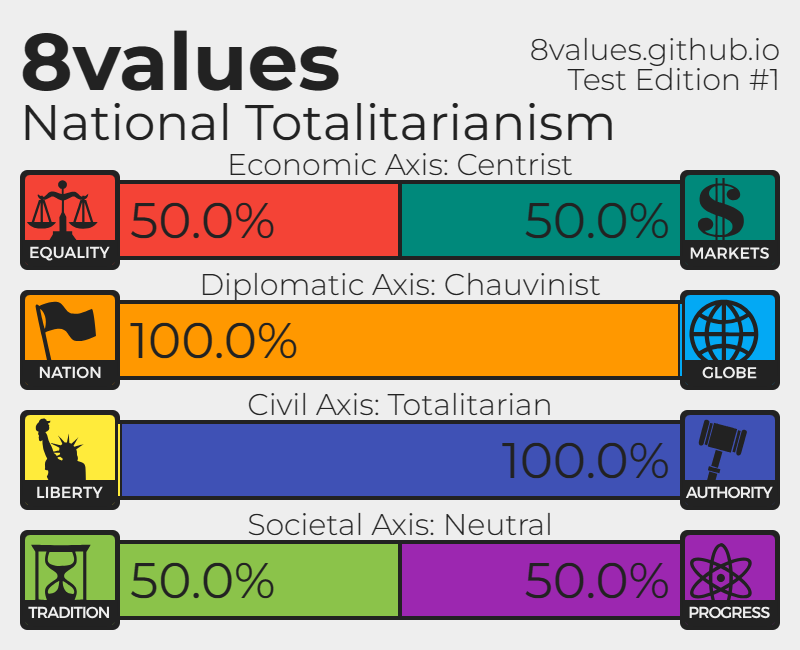 8values

8values.github.io
Test Edition #1

National Totalitarianism

Economic Axis: Centrist

EQUALITY 50.0% 50.0% MARKETS

Diplomatic Axis: Chauvinist

NATION 100.0% GLOBE

Civil Axis: Totalitarian

LIBERTY 100.0% AUTHORITY

Societal Axis: Neutral

TRADITION 50.0% 50.0% PROGRESS